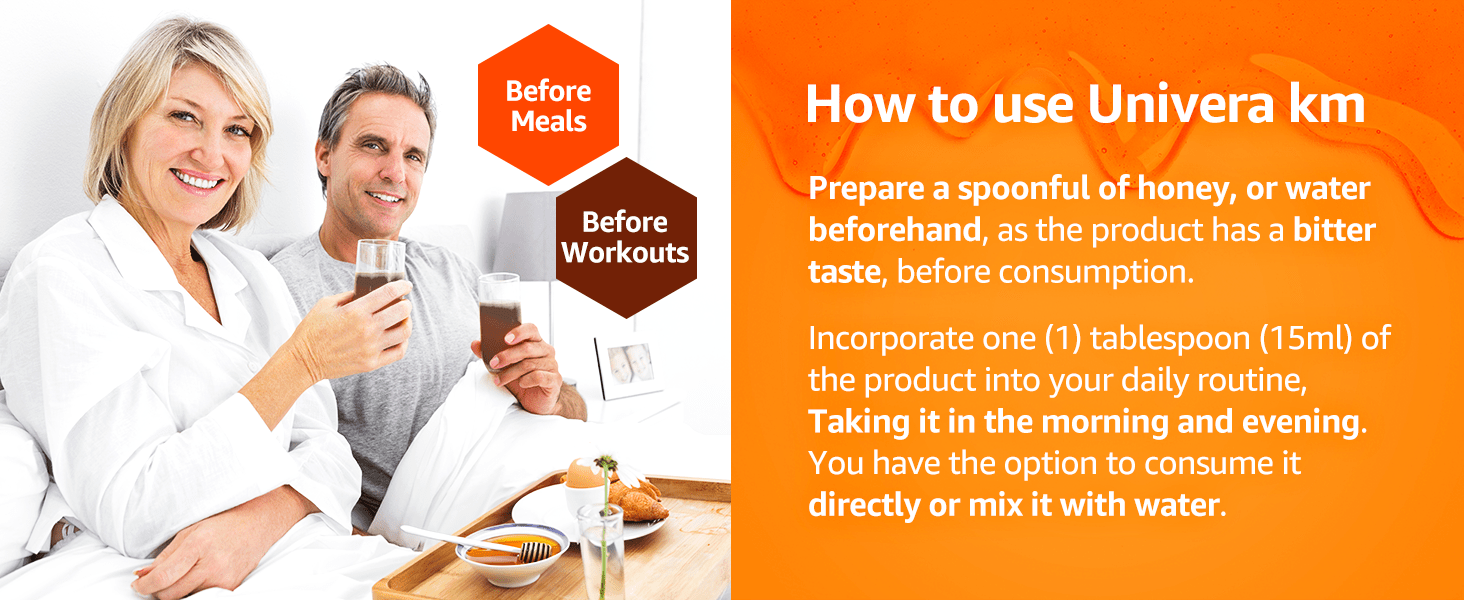 Before Meals

Before Workouts

How to use Univera km

Prepare a spoonful of honey, or water beforehand, as the product has a bitter taste, before consumption.

Incorporate one (1) tablespoon (15ml) of the product into your daily routine, Taking it in the morning and evening. You have the option to consume it directly or mix it with water.